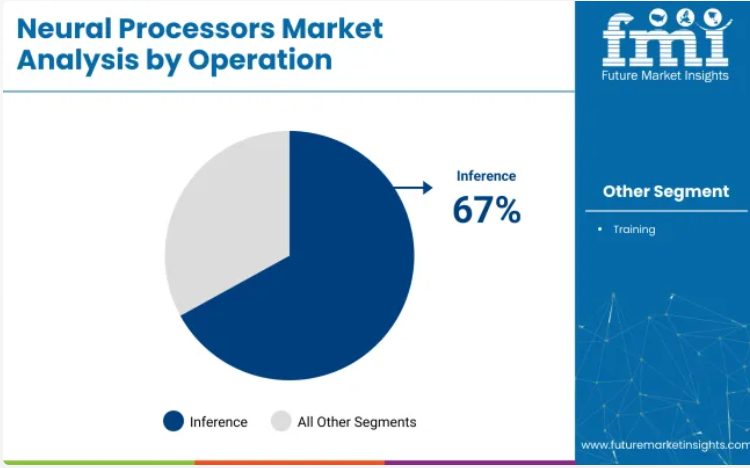 Neural Processors Market Analysis by Operation

Inference
67%

Inference   All Other Segments

fmi
Future Market Insights

Other Segment

• Training

www.futuremarketinsights.com